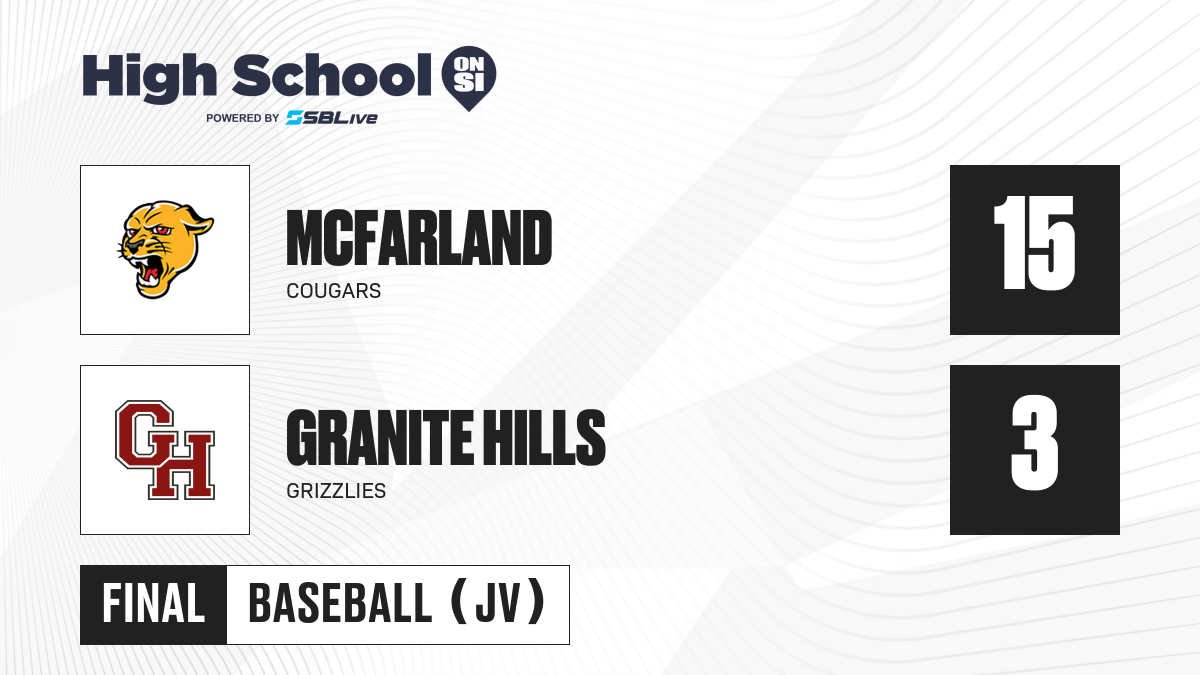 High School ON SI
POWERED BY SBLive

MCFARLAND
COUGARS
15

GH
GRANITE HILLS
GRIZZLIES
3

FINAL
BASEBALL (JV)